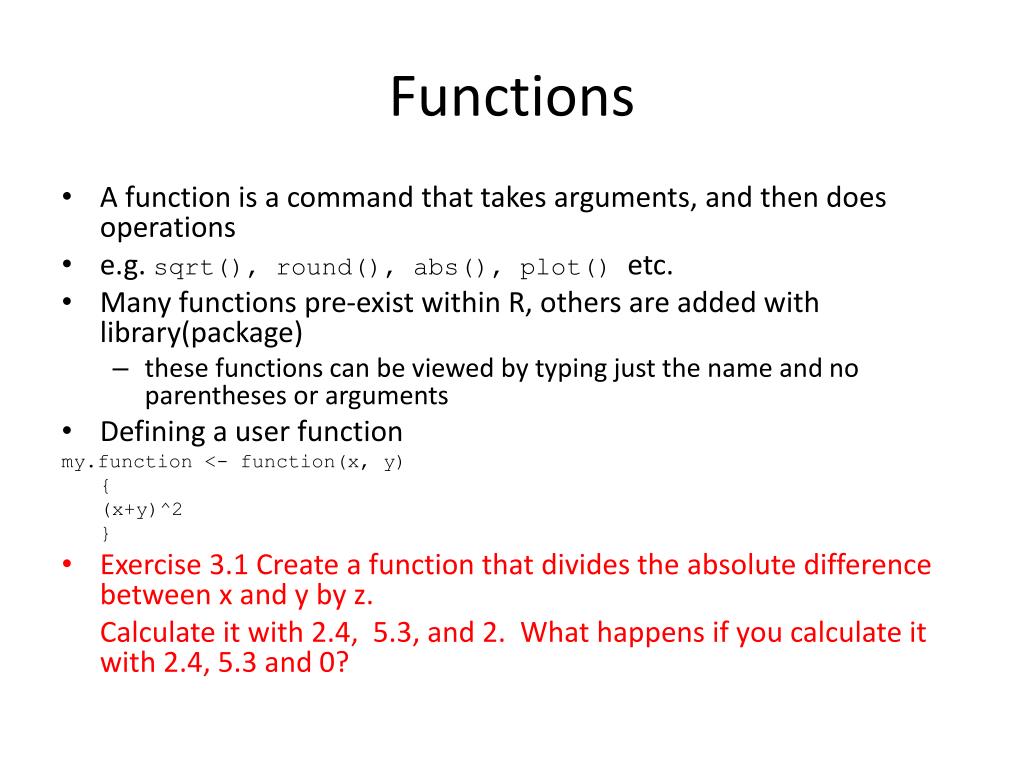 Functions

• A function is a command that takes arguments, and then does operations
• e.g. sqrt(), round(), abs(), plot() etc.
• Many functions pre-exist within R, others are added with library(package)
– these functions can be viewed by typing just the name and no parentheses or arguments
• Defining a user function
my.function <- function(x, y)
{
(x+y)^2
}
• Exercise 3.1 Create a function that divides the absolute difference between x and y by z.
Calculate it with 2.4, 5.3, and 2. What happens if you calculate it with 2.4, 5.3 and 0?